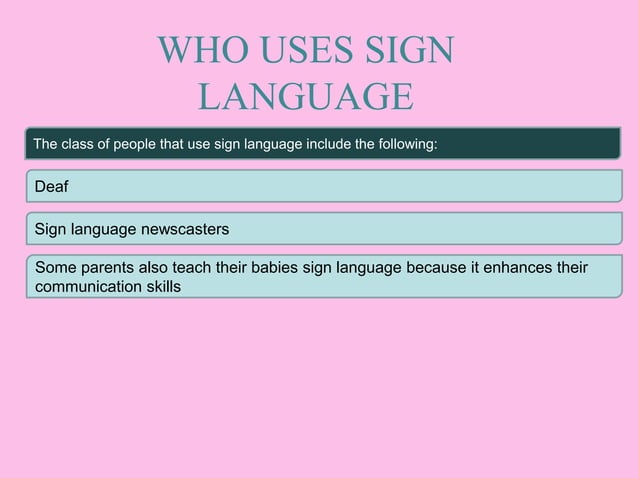 WHO USES SIGN LANGUAGE

The class of people that use sign language include the following:

Deaf

Sign language newscasters

Some parents also teach their babies sign language because it enhances their communication skills